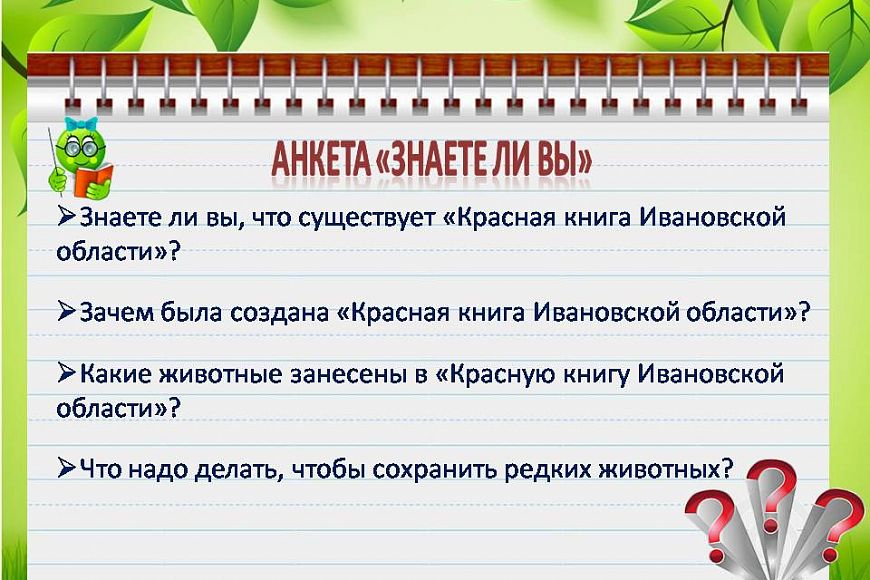 АНКЕТА «ЗНАЕТЕ ЛИ ВЫ»

➢Знаете ли вы, что существует «Красная книга Ивановской области»?

➢Зачем была создана «Красная книга Ивановской области»?

➢Какие животные занесены в «Красную книгу Ивановской области»?

➢Что надо делать, чтобы сохранить редких животных?